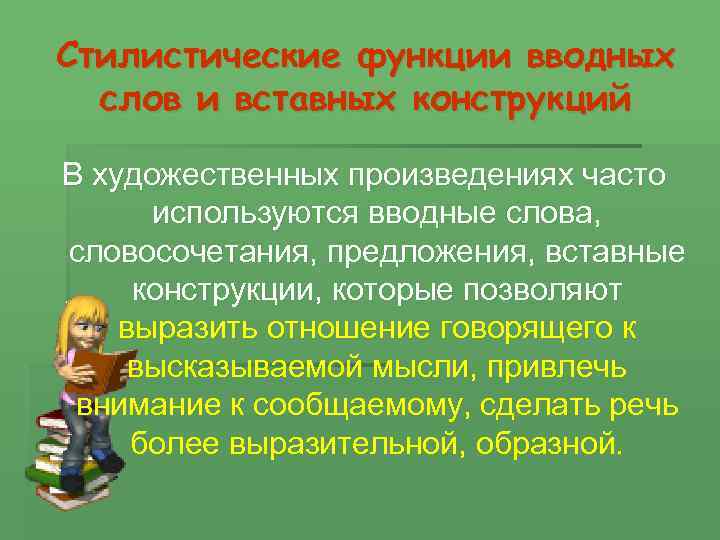 Стилистические функции вводных слов и вставных конструкций

В художественных произведениях часто используются вводные слова, словосочетания, предложения, вставные конструкции, которые позволяют выразить отношение говорящего к высказываемой мысли, привлечь внимание к сообщаемому, сделать речь более выразительной, образной.